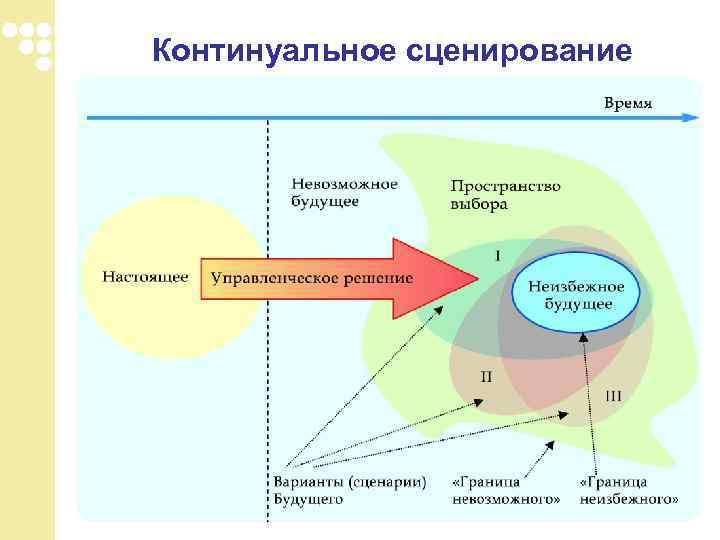 Континуальное сценирование

Время

Невозможное будущее

Пространство выбора

Настоящее

Управленческое решение

I

Неизбежное будущее

II

III

Варианты (сценарии) Будущего

«Граница невозможного»

«Граница неизбежного»